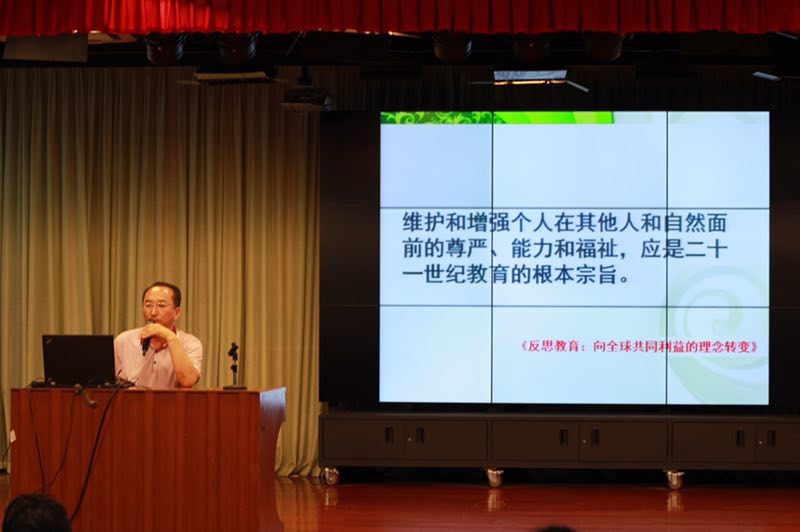 维护和增强个人在其他人和自然面前的尊严、能力和福祉，应是二十一世纪教育的根本宗旨。

《反思教育：向全球共同利益的理念转变》